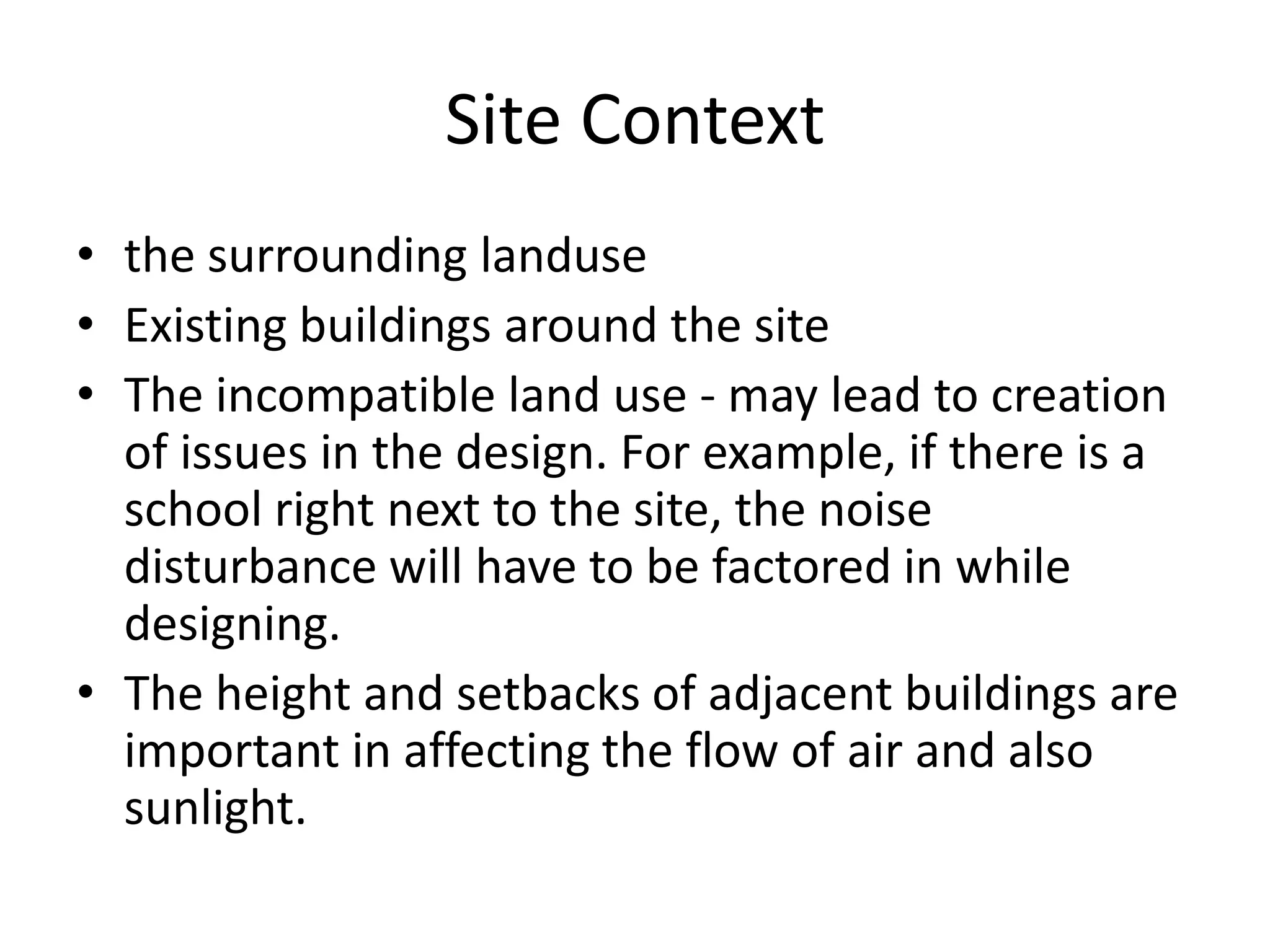 Site Context

• the surrounding landuse
• Existing buildings around the site
• The incompatible land use - may lead to creation of issues in the design. For example, if there is a school right next to the site, the noise disturbance will have to be factored in while designing.
• The height and setbacks of adjacent buildings are important in affecting the flow of air and also sunlight.